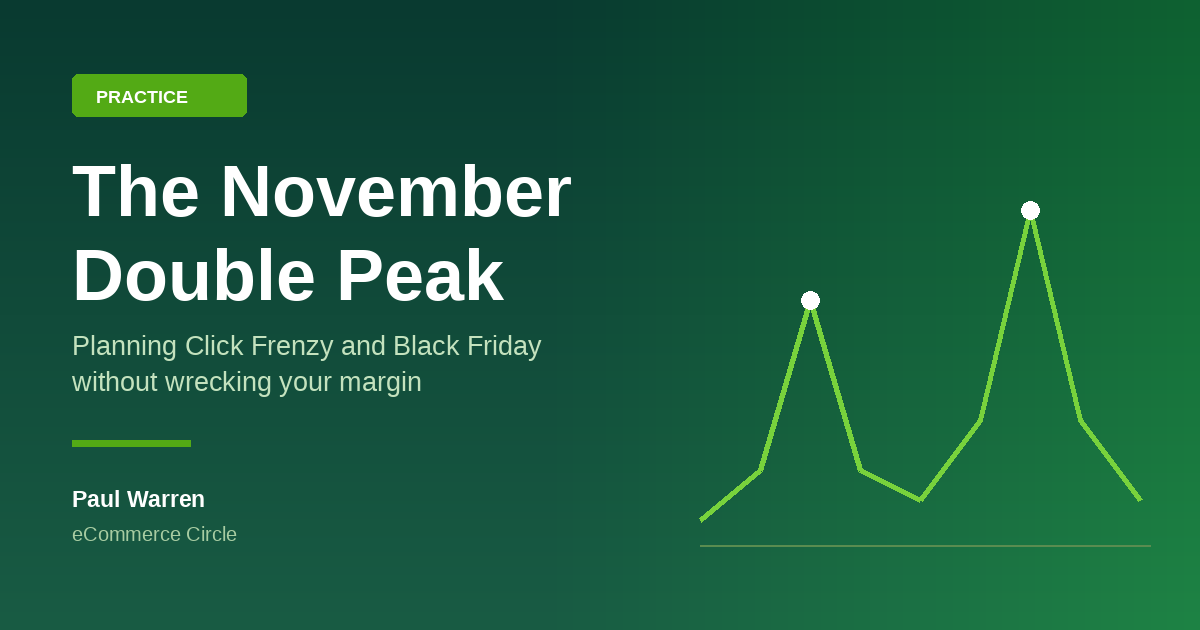 PRACTICE

The November Double Peak

Planning Click Frenzy and Black Friday without wrecking your margin

Paul Warren

eCommerce Circle